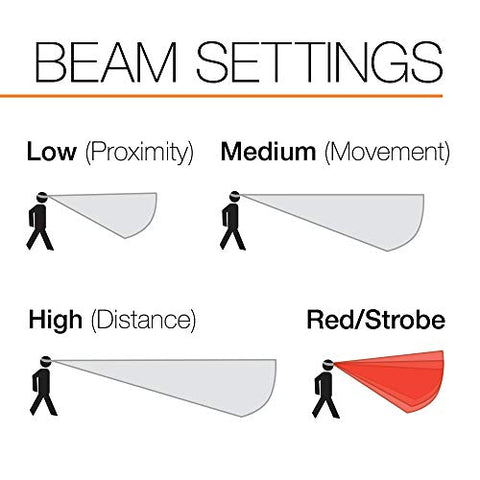 BEAM SETTINGS

Low (Proximity)

Medium (Movement)

High (Distance)

Red/Strobe